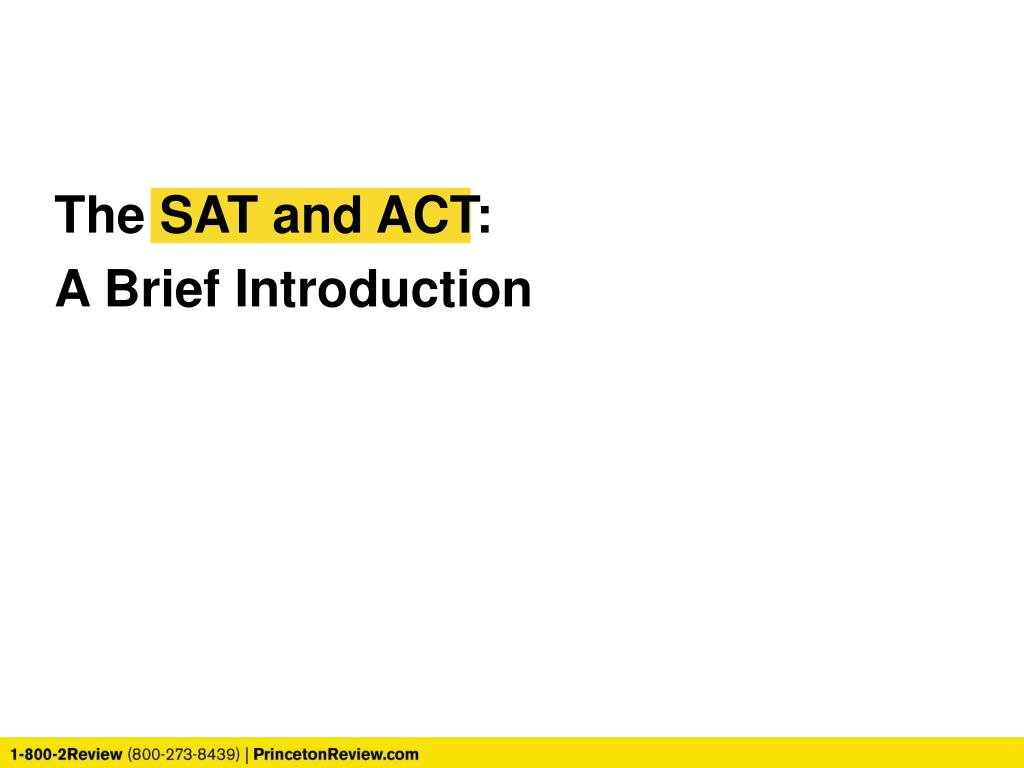 The SAT and ACT:
A Brief Introduction

1-800-2Review (800-273-8439) | PrincetonReview.com